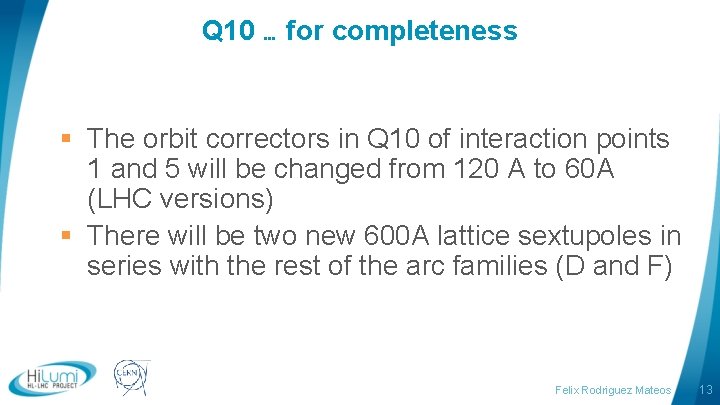 Q10 … for completeness

▪ The orbit correctors in Q10 of interaction points 1 and 5 will be changed from 120 A to 60A (LHC versions)

▪ There will be two new 600A lattice sextupoles in series with the rest of the arc families (D and F)

HiLumi HL-LHC PROJECT

CERN

Felix Rodriguez Mateos 13